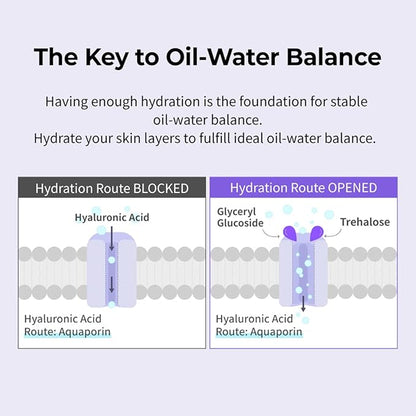 The Key to Oil-Water Balance

Having enough hydration is the foundation for stable oil-water balance.
Hydrate your skin layers to fulfill ideal oil-water balance.

Hydration Route BLOCKED

Hyaluronic Acid

Hyaluronic Acid
Route: Aquaporin

Hydration Route OPENED

Glyceryl Glucoside

Trehalose

Hyaluronic Acid
Route: Aquaporin